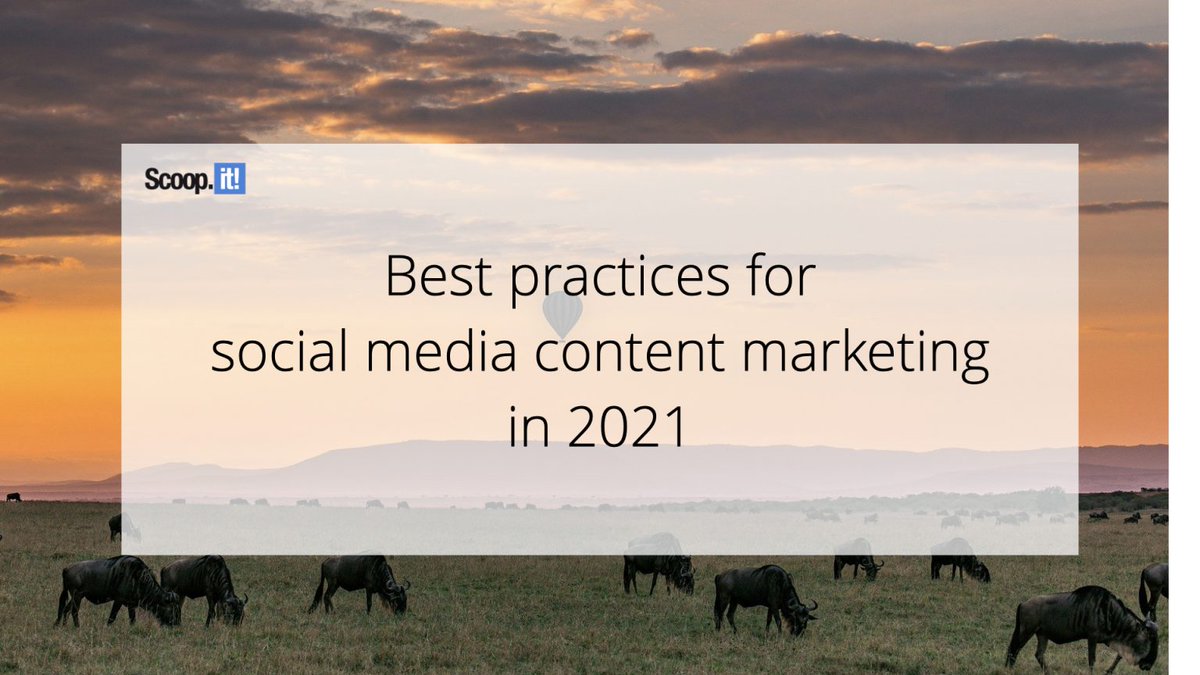 Scoop.it!

Best practices for social media content marketing in 2021